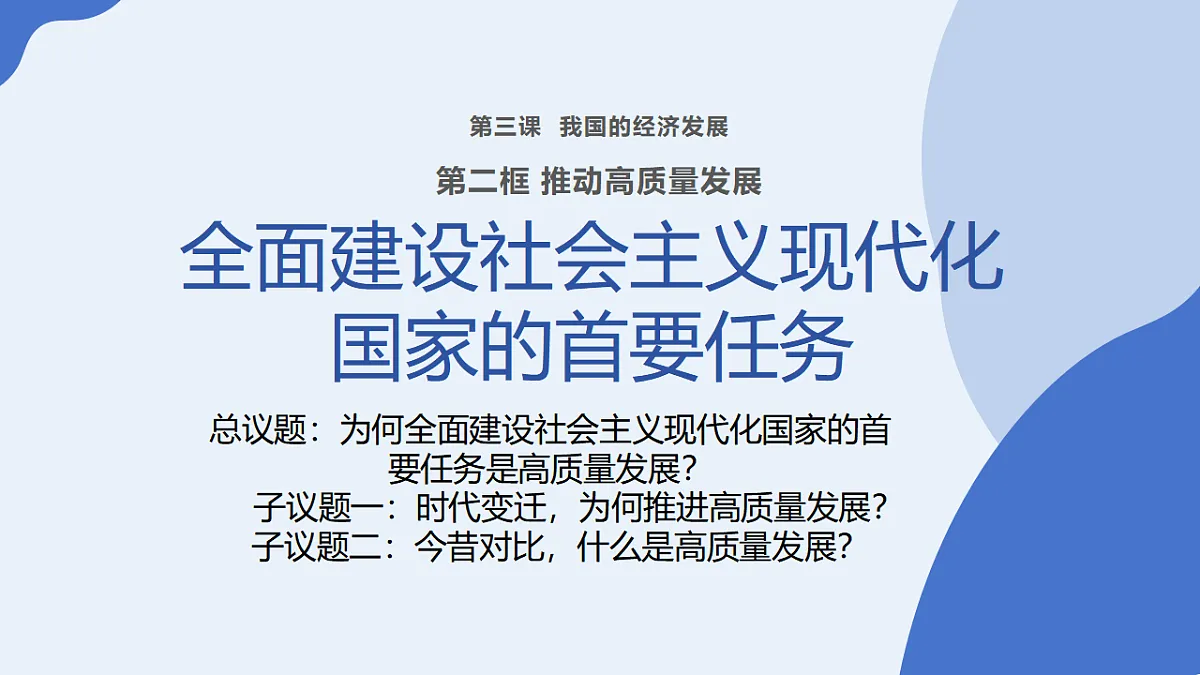 第三课　我国的经济发展

第二框 推动高质量发展

全面建设社会主义现代化国家的首要任务

总议题：为何全面建设社会主义现代化国家的首要任务是高质量发展？

子议题一：时代变迁，为何推进高质量发展？

子议题二：今昔对比，什么是高质量发展？